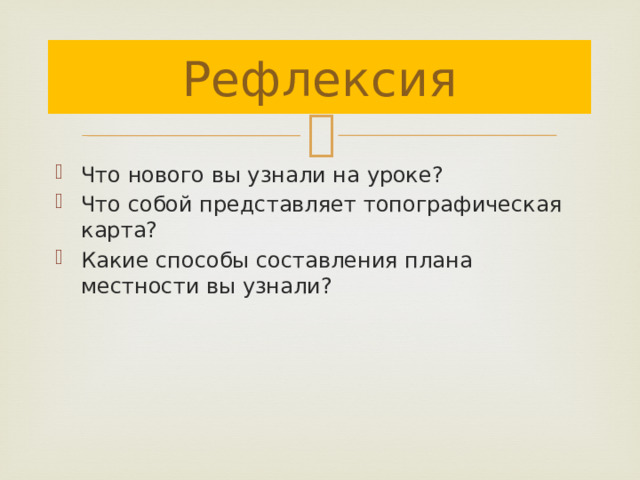 Рефлексия

Что нового вы узнали на уроке?
Что собой представляет топографическая карта?
Какие способы составления плана местности вы узнали?